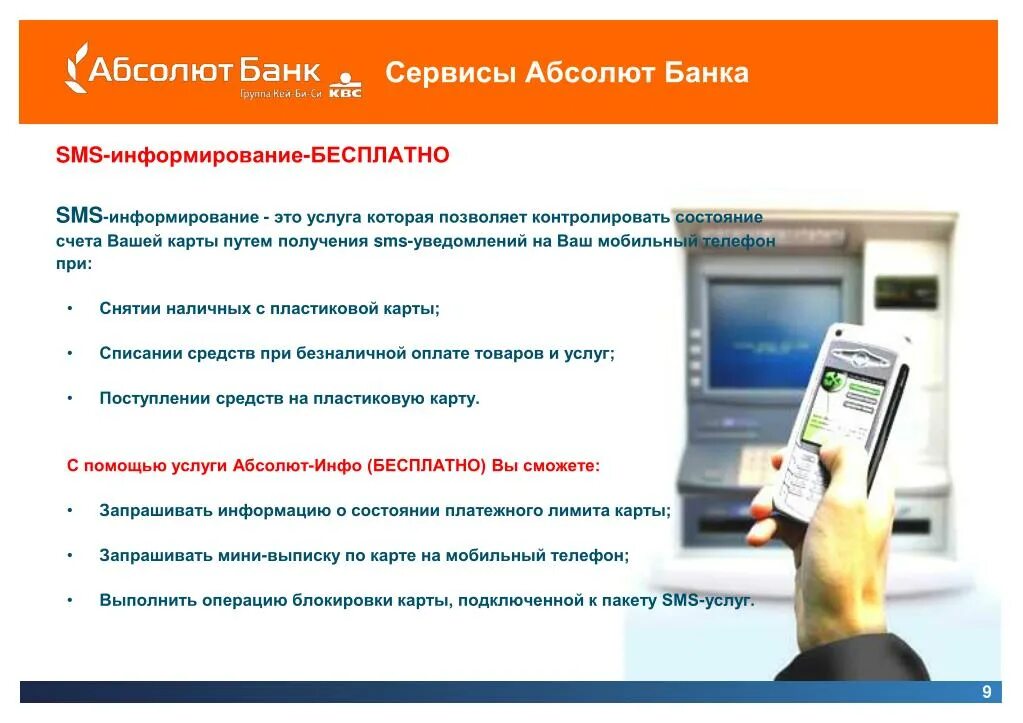 Абсолют Банк
Группа Кей-Би-Си KBC

Сервисы Абсолют Банка

SMS-информирование-БЕСПЛАТНО

SMS-информирование - это услуга которая позволяет контролировать состояние счета Вашей карты путем получения sms-уведомлений на Ваш мобильный телефон при:

• Снятии наличных с пластиковой карты;

• Списании средств при безналичной оплате товаров и услуг;

• Поступлении средств на пластиковую карту.

С помощью услуги Абсолют-Инфо (БЕСПЛАТНО) Вы сможете:

• Запрашивать информацию о состоянии платежного лимита карты;

• Запрашивать мини-выписку по карте на мобильный телефон;

• Выполнить операцию блокировки карты, подключенной к пакету SMS-услуг.

9